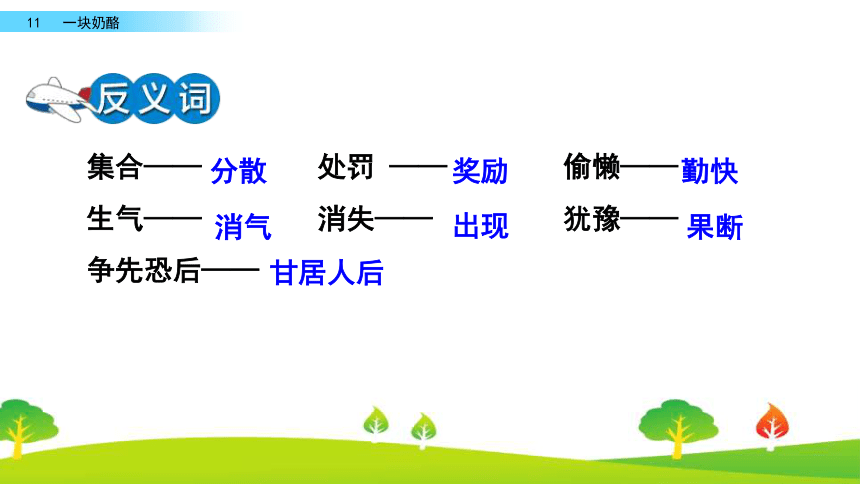 11 一块奶酪

反义词

集合—— 分散　处罚 —— 奖励　偷懒—— 勤快

生气—— 消气　消失—— 出现　犹豫—— 果断

争先恐后—— 甘居人后